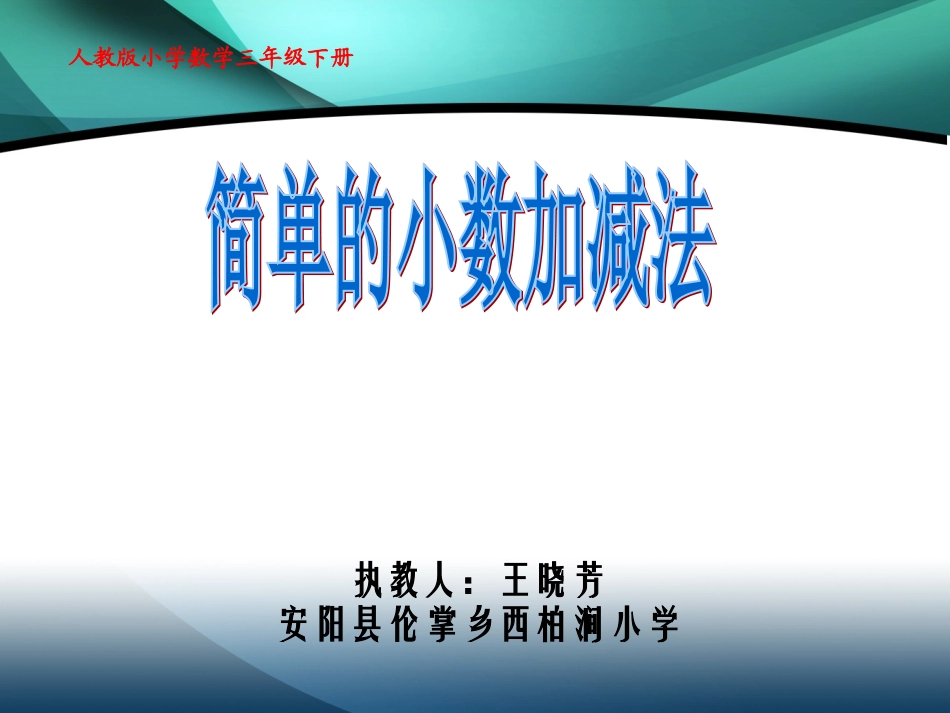 人教版小学数学三年级下册

简单的小数加减法

执教人：王晓芳
安阳县伦掌乡西柏涧小学